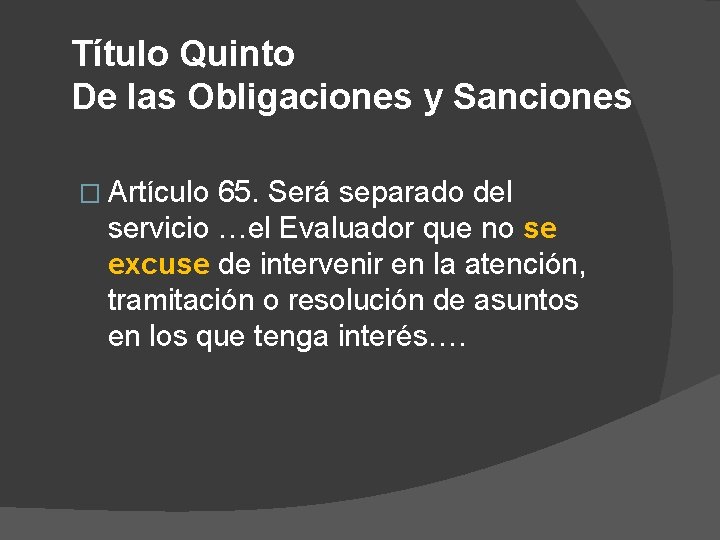 Título Quinto
De las Obligaciones y Sanciones

□ Artículo 65. Será separado del servicio …el Evaluador que no se excuse de intervenir en la atención, tramitación o resolución de asuntos en los que tenga interés….